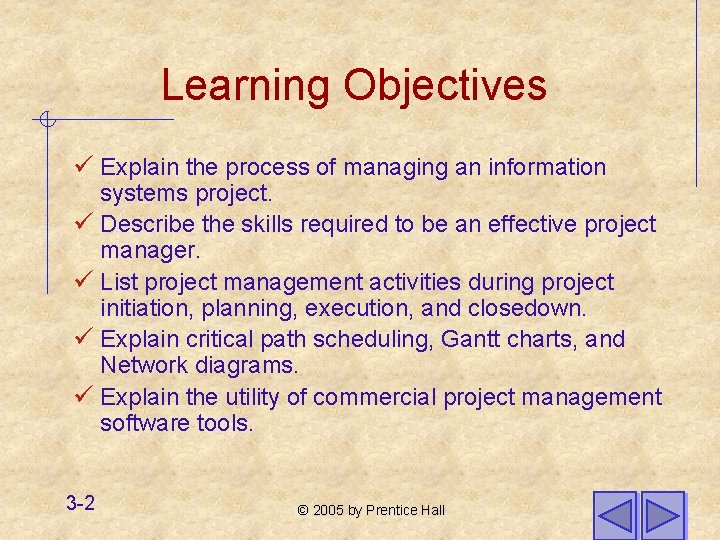 Learning Objectives

✓ Explain the process of managing an information systems project.
✓ Describe the skills required to be an effective project manager.
✓ List project management activities during project initiation, planning, execution, and closedown.
✓ Explain critical path scheduling, Gantt charts, and Network diagrams.
✓ Explain the utility of commercial project management software tools.

3-2

© 2005 by Prentice Hall